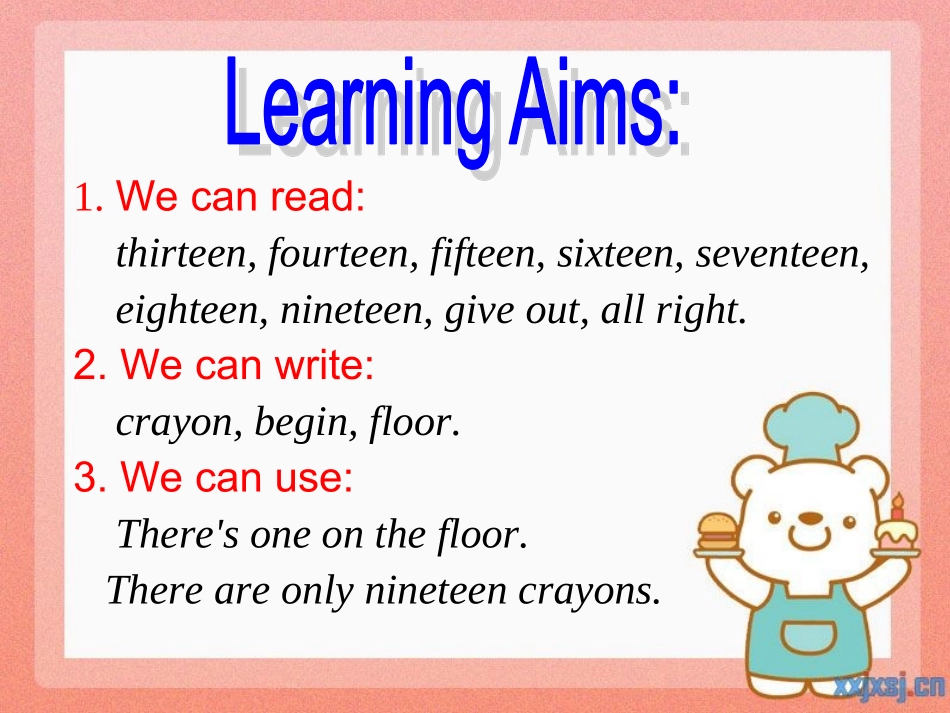 Learning Aims:

1. We can read:
thirteen, fourteen, fifteen, sixteen, seventeen, eighteen, nineteen, give out, all right.

2. We can write:
crayon, begin, floor.

3. We can use:
There's one on the floor.
There are only nineteen crayons.

xxjxsj.cn